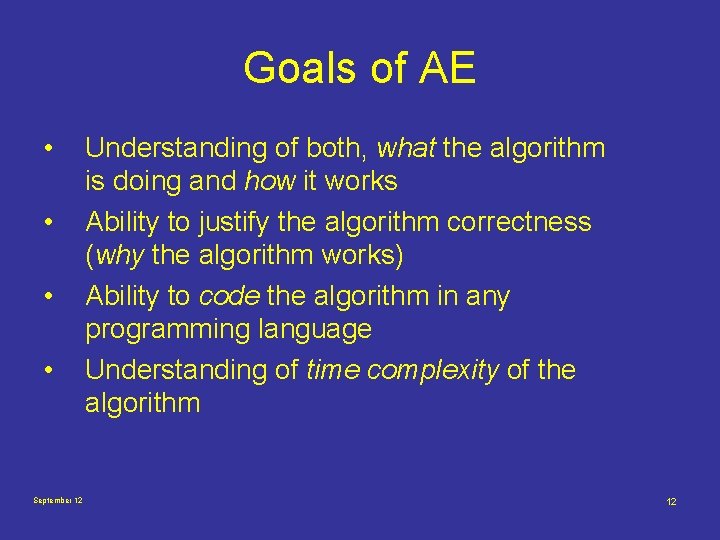 Goals of AE

• Understanding of both, what the algorithm is doing and how it works
• Ability to justify the algorithm correctness (why the algorithm works)
• Ability to code the algorithm in any programming language
• Understanding of time complexity of the algorithm

September 12

12